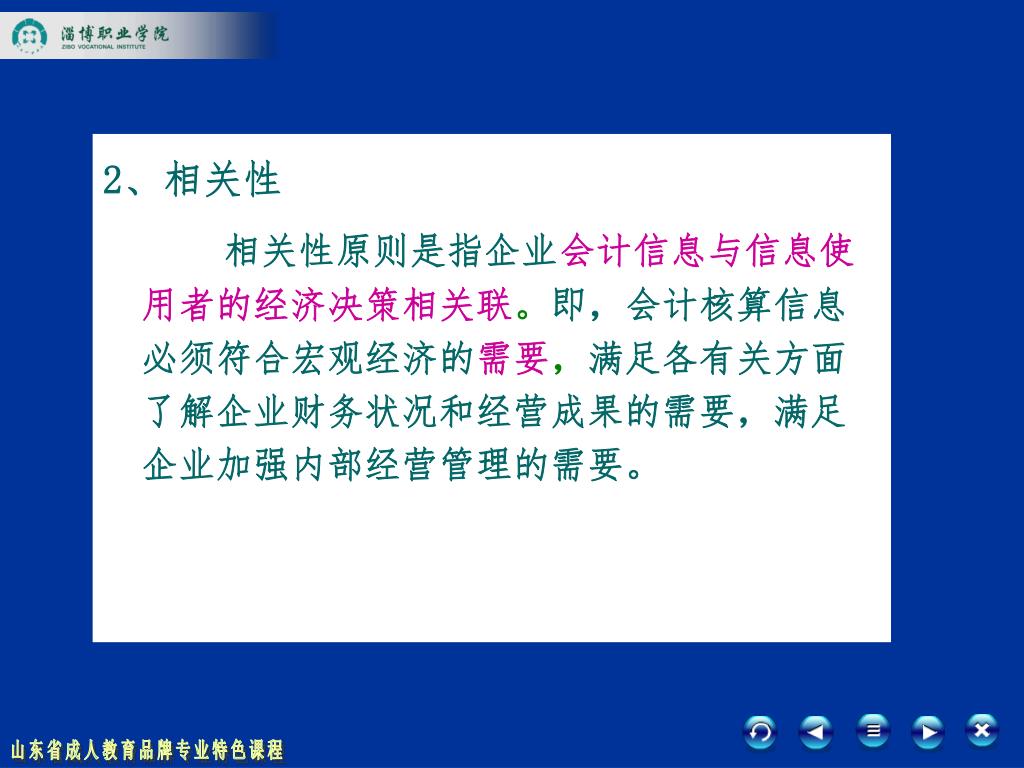 淄博职业学院
ZIBO VOCATIONAL INSTITUTE

2、相关性

相关性原则是指企业会计信息与信息使用者的经济决策相关联。即，会计核算信息必须符合宏观经济的需要，满足各有关方面了解企业财务状况和经营成果的需要，满足企业加强内部经营管理的需要。

山东省成人教育品牌专业特色课程